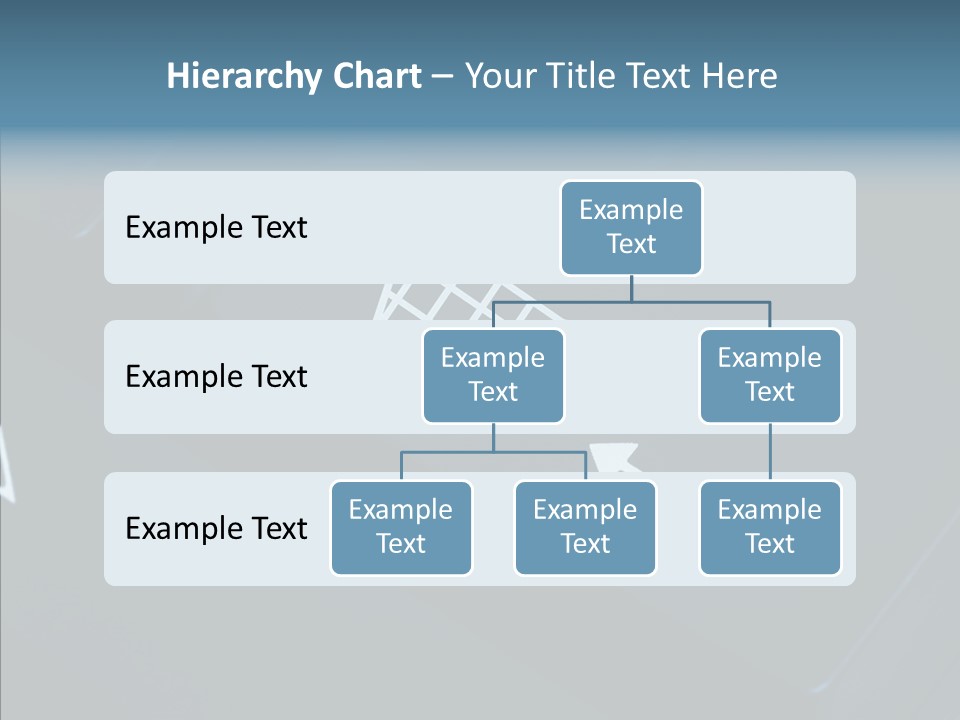 Hierarchy Chart – Your Title Text Here

Example Text

Example Text

Example Text

Example Text

Example Text

Example Text

Example Text

Example Text

Example Text